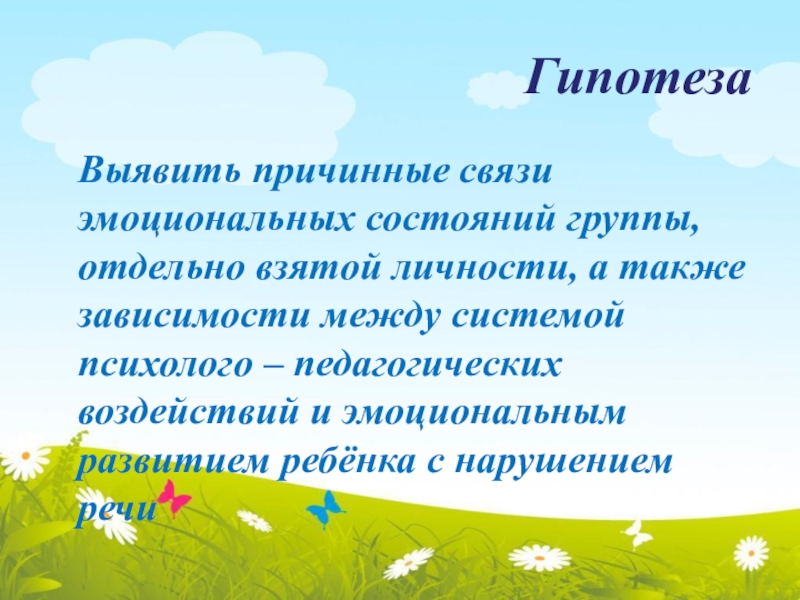 Гипотеза

Выявить причинные связи эмоциональных состояний группы, отдельно взятой личности, а также зависимости между системой психолого – педагогических воздействий и эмоциональным развитием ребёнка с нарушением речи